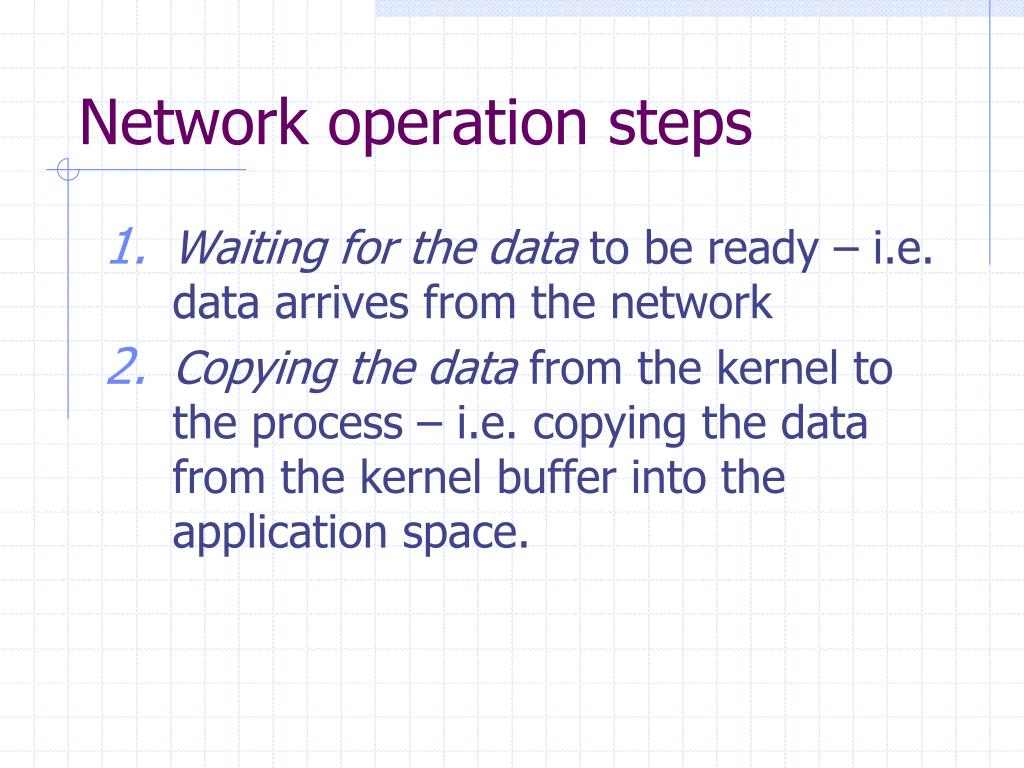 Network operation steps

1. Waiting for the data to be ready – i.e. data arrives from the network
2. Copying the data from the kernel to the process – i.e. copying the data from the kernel buffer into the application space.